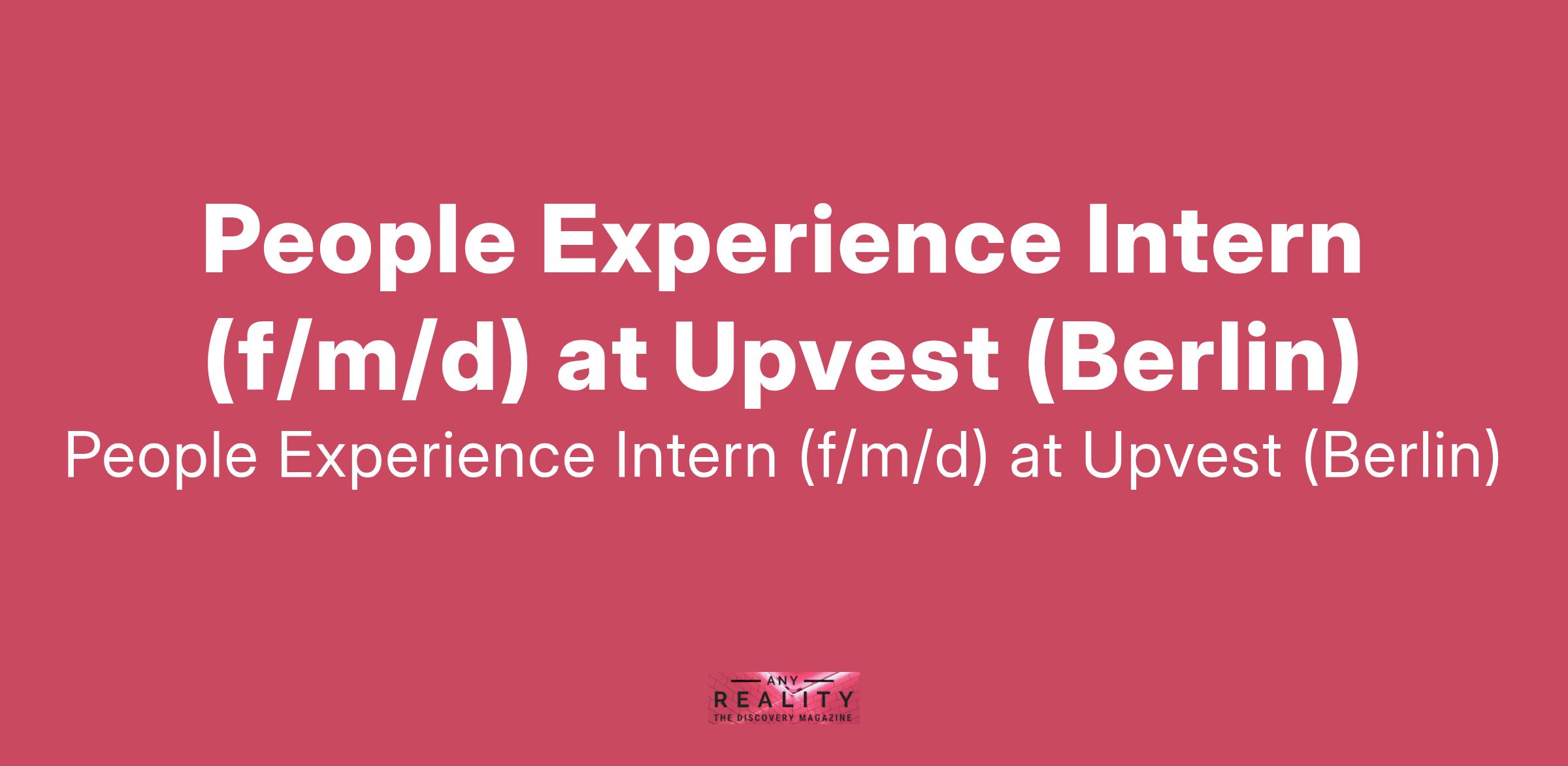 People Experience Intern (f/m/d) at Upvest (Berlin)

People Experience Intern (f/m/d) at Upvest (Berlin)

ANY
REALITY
THE DISCOVERY MAGAZINE